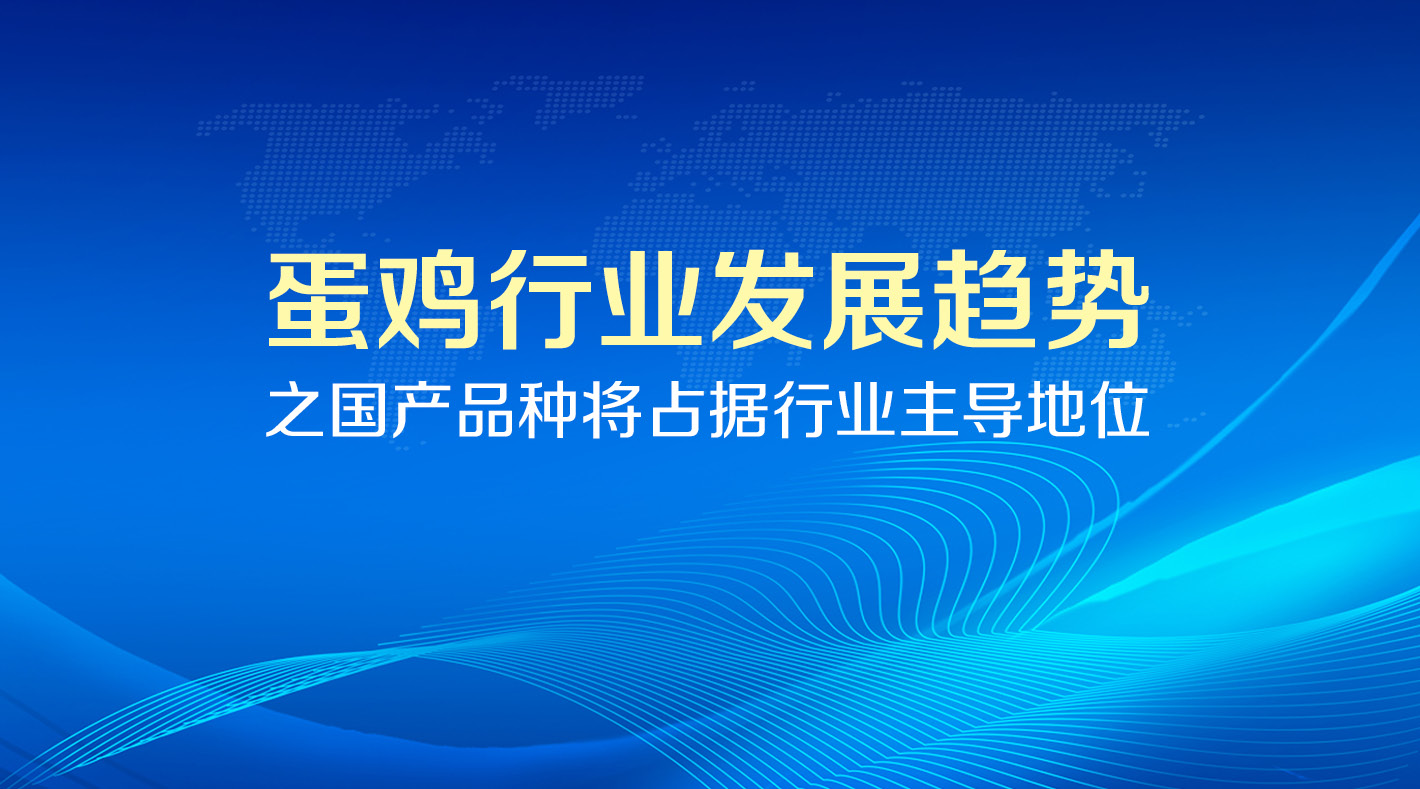 蛋鸡行业发展趋势
之国产品种将占据行业主导地位